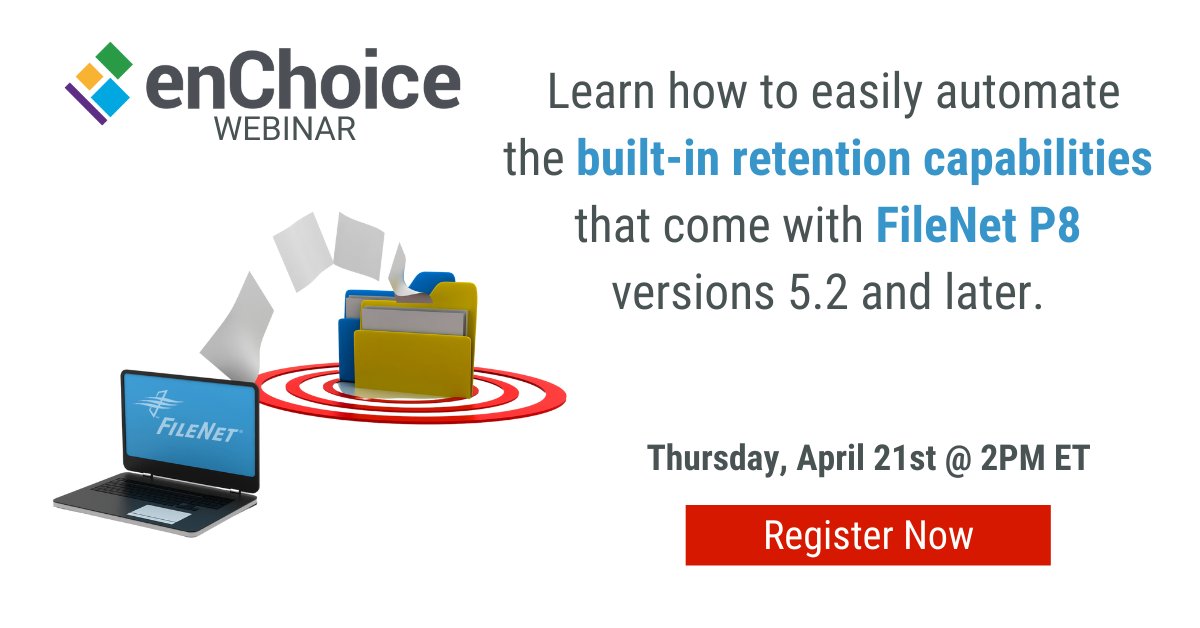 enChoice
WEBINAR

Learn how to easily automate the built-in retention capabilities that come with FileNet P8 versions 5.2 and later.

FILENET

Thursday, April 21st @ 2PM ET

Register Now